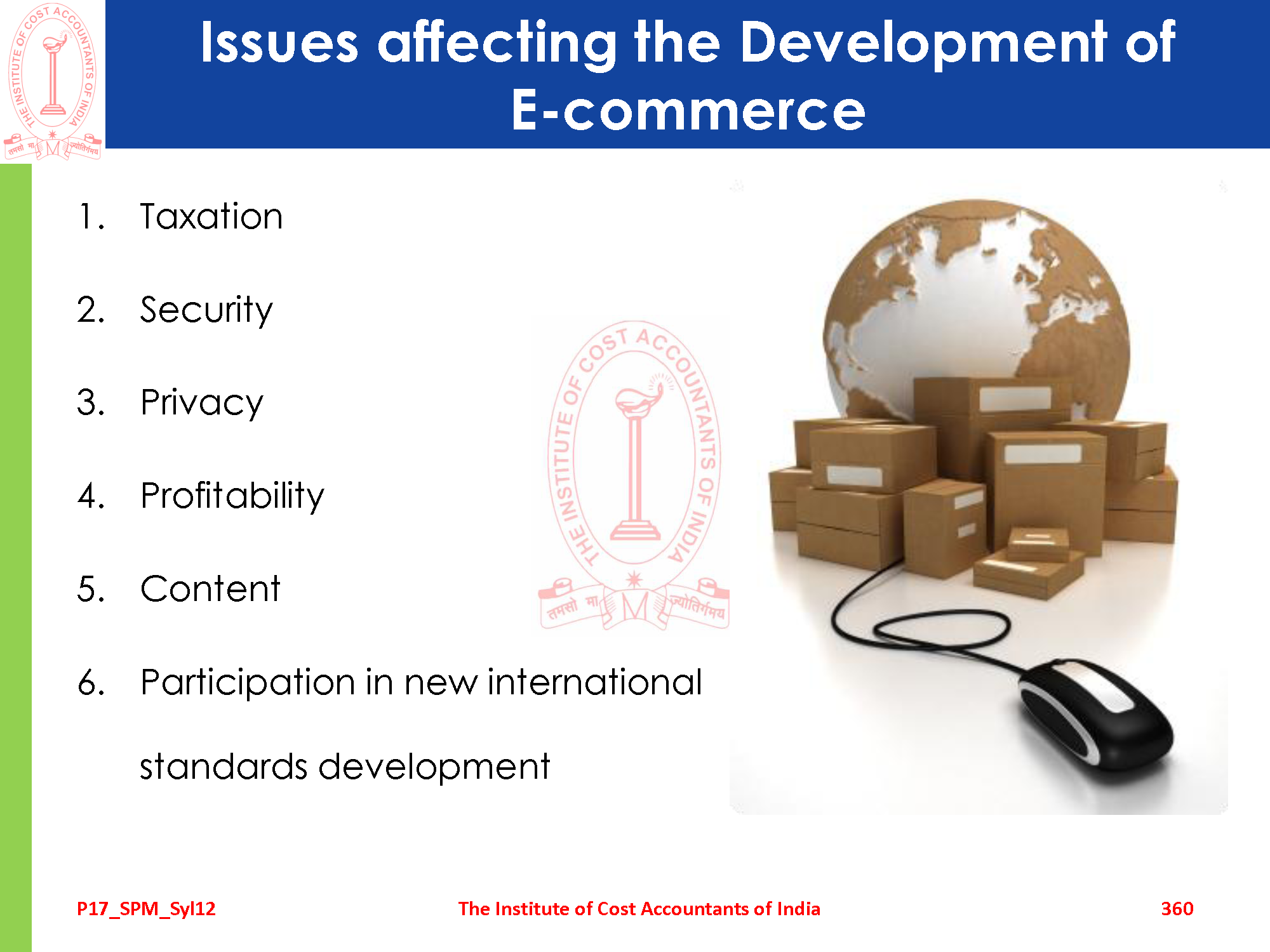 THE INSTITUTE OF COST ACCOUNTANTS OF INDIA
तमसो मा ज्योतिर्गमय

Issues affecting the Development of E-commerce

1. Taxation

2. Security

3. Privacy

4. Profitability

5. Content

6. Participation in new international standards development

THE INSTITUTE OF COST ACCOUNTANTS OF INDIA
तमसो मा ज्योतिर्गमय

P17_SPM_Syl12

The Institute of Cost Accountants of India

360